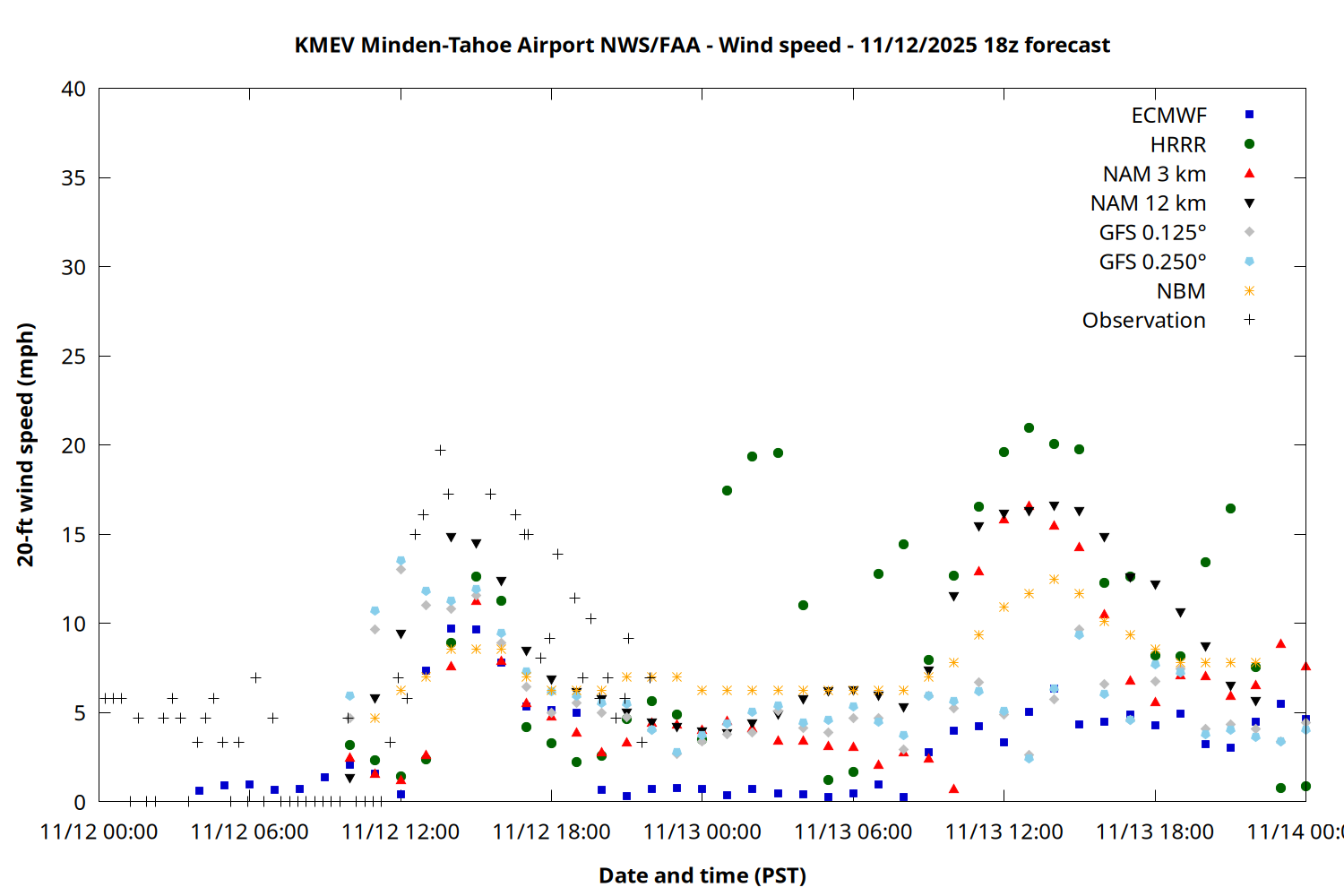 KMEV Minden-Tahoe Airport NWS/FAA - Wind speed - 11/12/2025 18z forecast

40
35
30
25
20
15
10
5
0

20-ft wind speed (mph)

ECMWF
HRRR
NAM 3 km
NAM 12 km
GFS 0.125°
GFS 0.250°
NBM
Observation

11/12 00:00
11/12 06:00
11/12 12:00
11/12 18:00
11/13 00:00
11/13 06:00
11/13 12:00
11/13 18:00
11/14 00:0

Date and time (PST)